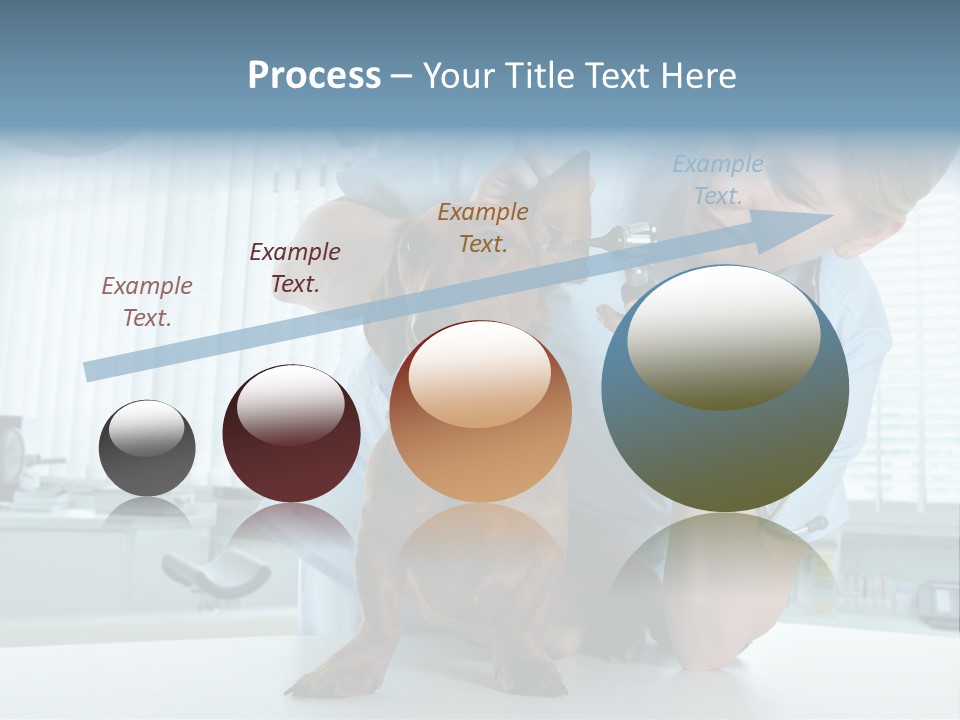 Process – Your Title Text Here

Example Text.

Example Text.

Example Text.

Example Text.